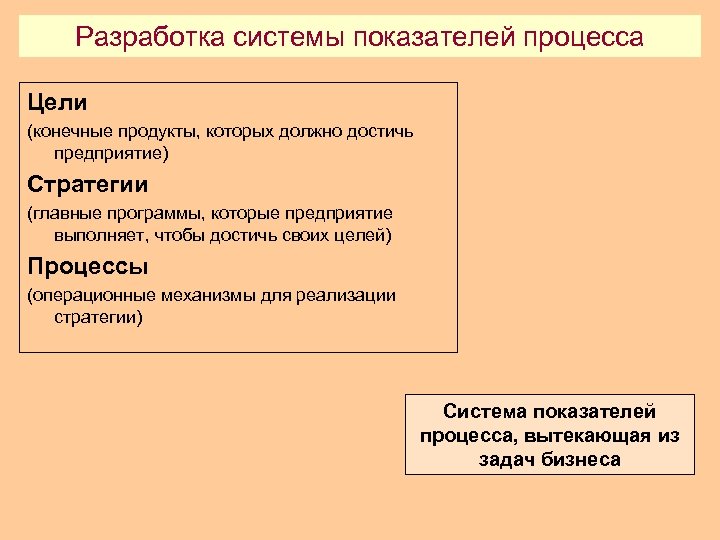 Разработка системы показателей процесса

Цели
(конечные продукты, которых должно достичь предприятие)

Стратегии
(главные программы, которые предприятие выполняет, чтобы достичь своих целей)

Процессы
(операционные механизмы для реализации стратегии)

Система показателей процесса, вытекающая из задач бизнеса